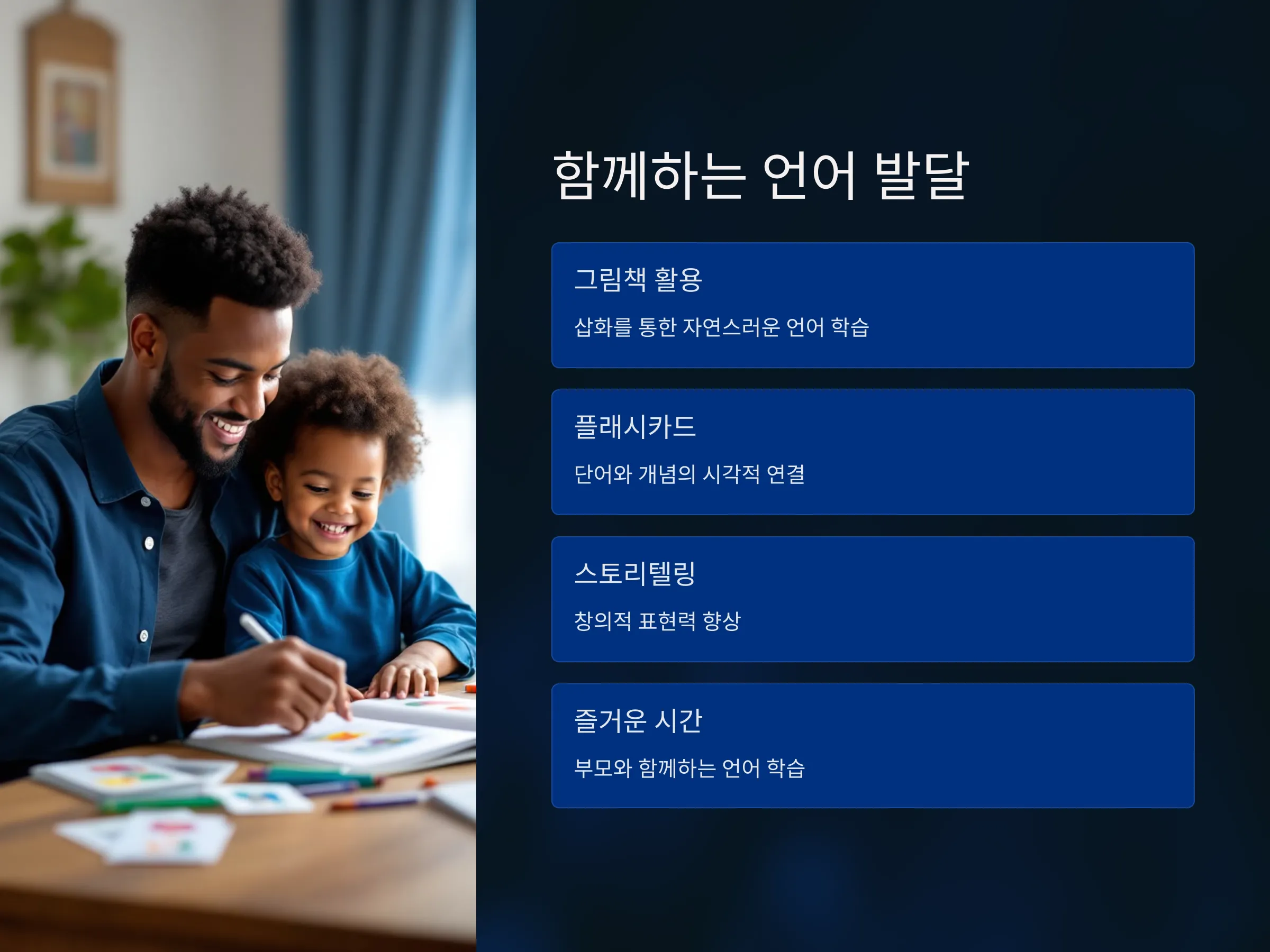 함께하는 언어 발달

그림책 활용

삽화를 통한 자연스러운 언어 학습

플래시카드

단어와 개념의 시각적 연결

스토리텔링

창의적 표현력 향상

즐거운 시간

부모와 함께하는 언어 학습